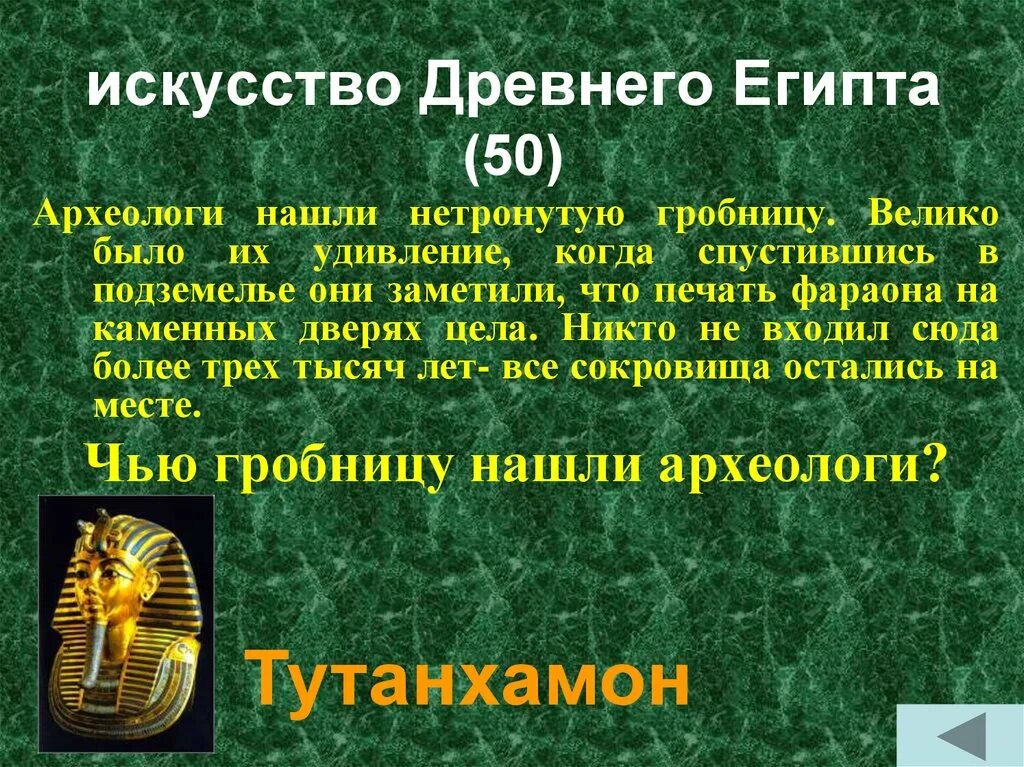 искусство Древнего Египта (50)

Археологи нашли нетронутую гробницу. Велико было их удивление, когда спустившись в подземелье они заметили, что печать фараона на каменных дверях цела. Никто не входил сюда более трех тысяч лет- все сокровища остались на месте.

Чью гробницу нашли археологи?

Тутанхамон